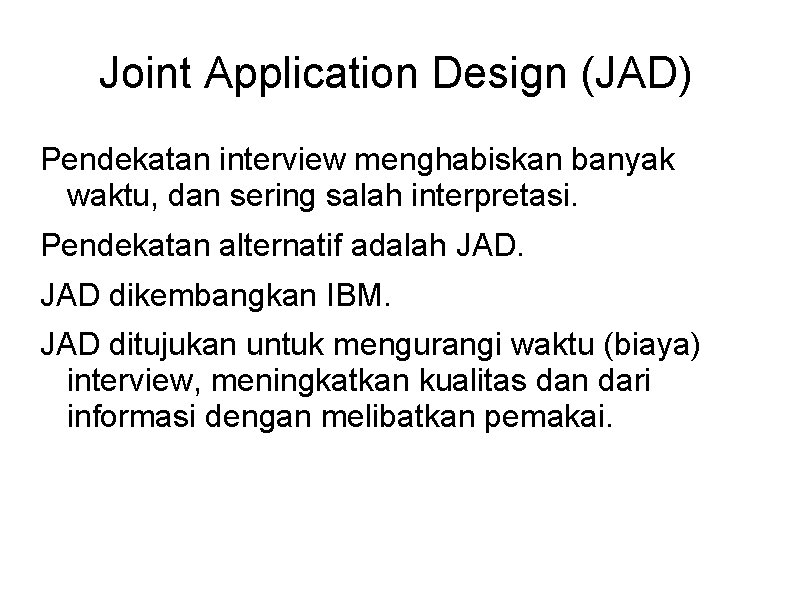 Joint Application Design (JAD)

Pendekatan interview menghabiskan banyak waktu, dan sering salah interpretasi.

Pendekatan alternatif adalah JAD.

JAD dikembangkan IBM.

JAD ditujukan untuk mengurangi waktu (biaya) interview, meningkatkan kualitas dan dari informasi dengan melibatkan pemakai.